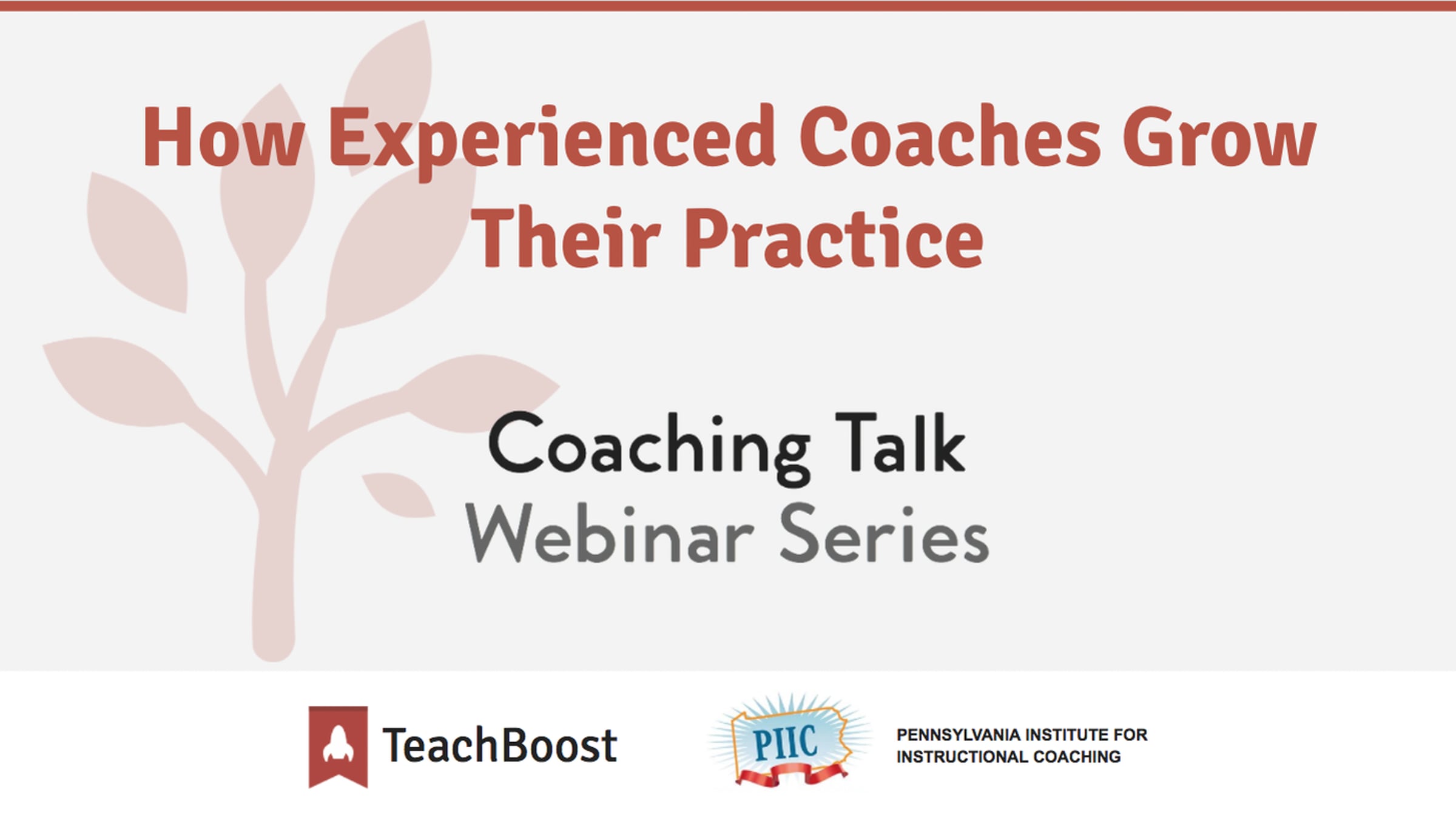 How Experienced Coaches Grow Their Practice

Coaching Talk
Webinar Series

TeachBoost

PIIC

PENNSYLVANIA INSTITUTE FOR INSTRUCTIONAL COACHING